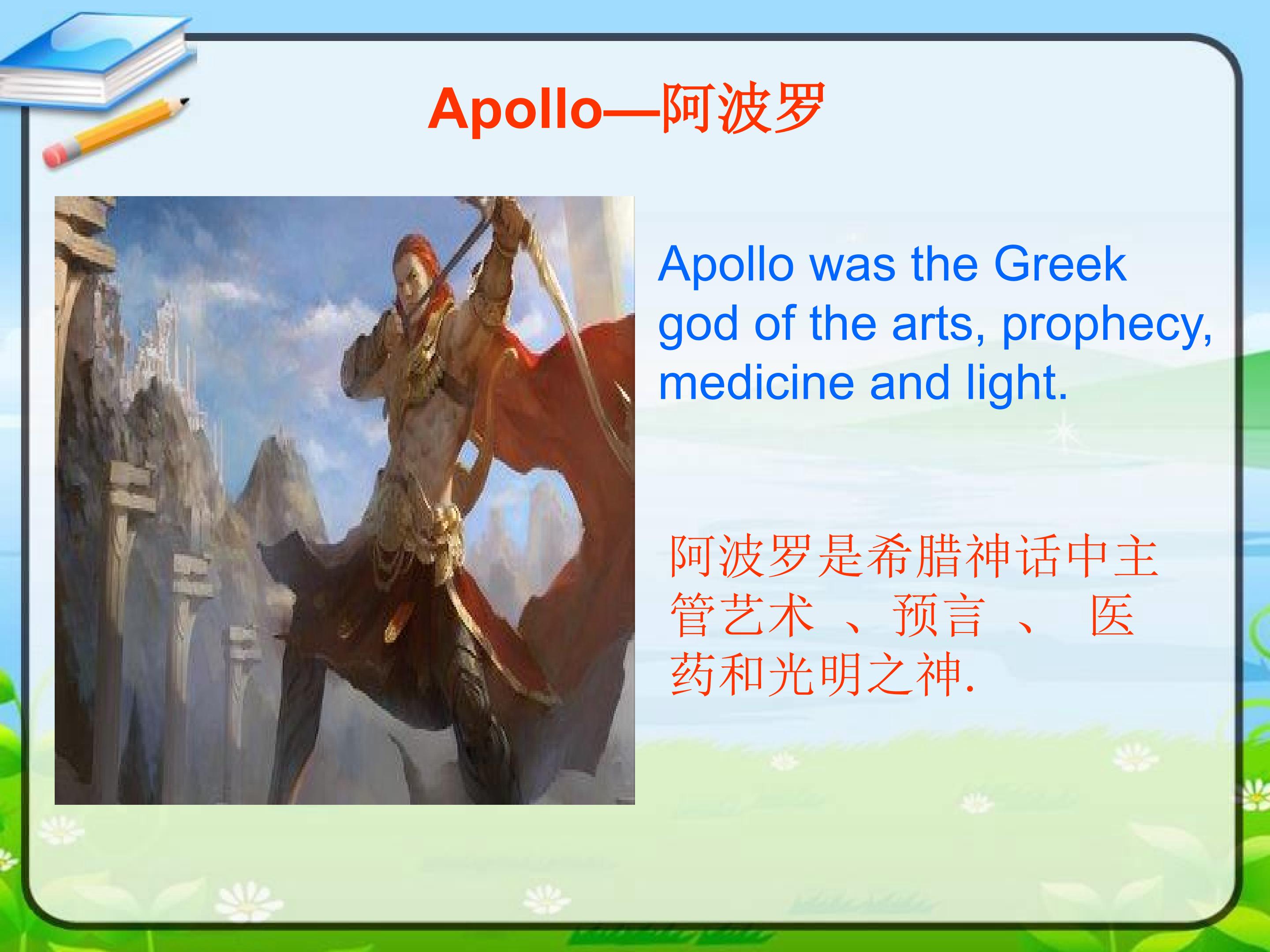 Apollo—阿波罗

Apollo was the Greek god of the arts, prophecy, medicine and light.

阿波罗是希腊神话中主管艺术 、预言 、 医药和光明之神.